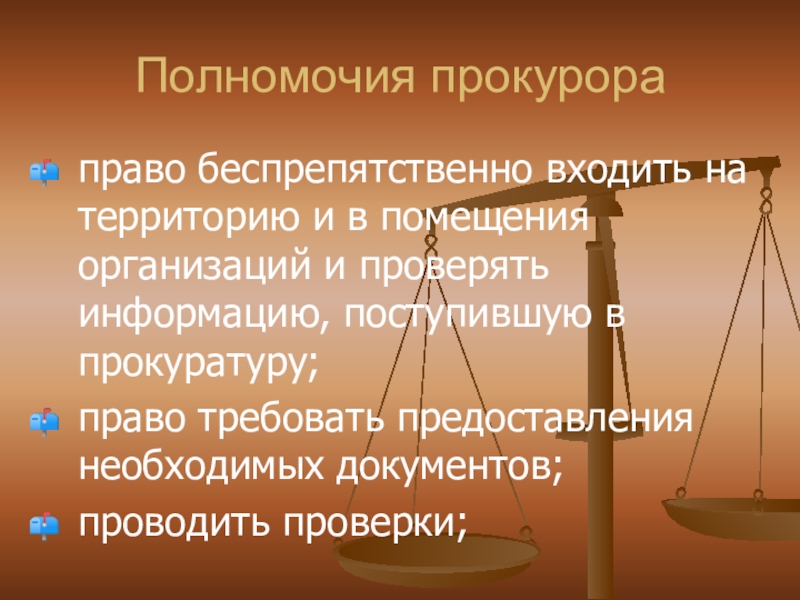 Полномочия прокурора

право беспрепятственно входить на территорию и в помещения организаций и проверять информацию, поступившую в прокуратуру;

право требовать предоставления необходимых документов;

проводить проверки;